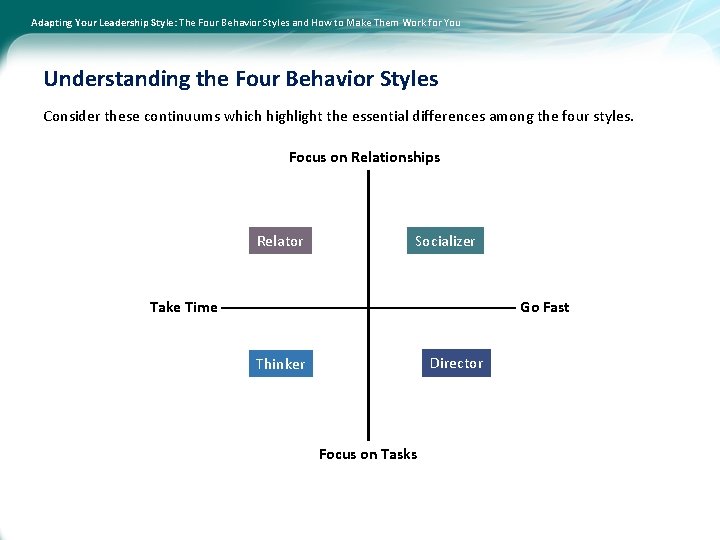 Adapting Your Leadership Style: The Four Behavior Styles and How to Make Them Work for You

Understanding the Four Behavior Styles

Consider these continuums which highlight the essential differences among the four styles.

Focus on Relationships

Relator

Socializer

Take Time

Go Fast

Thinker

Director

Focus on Tasks